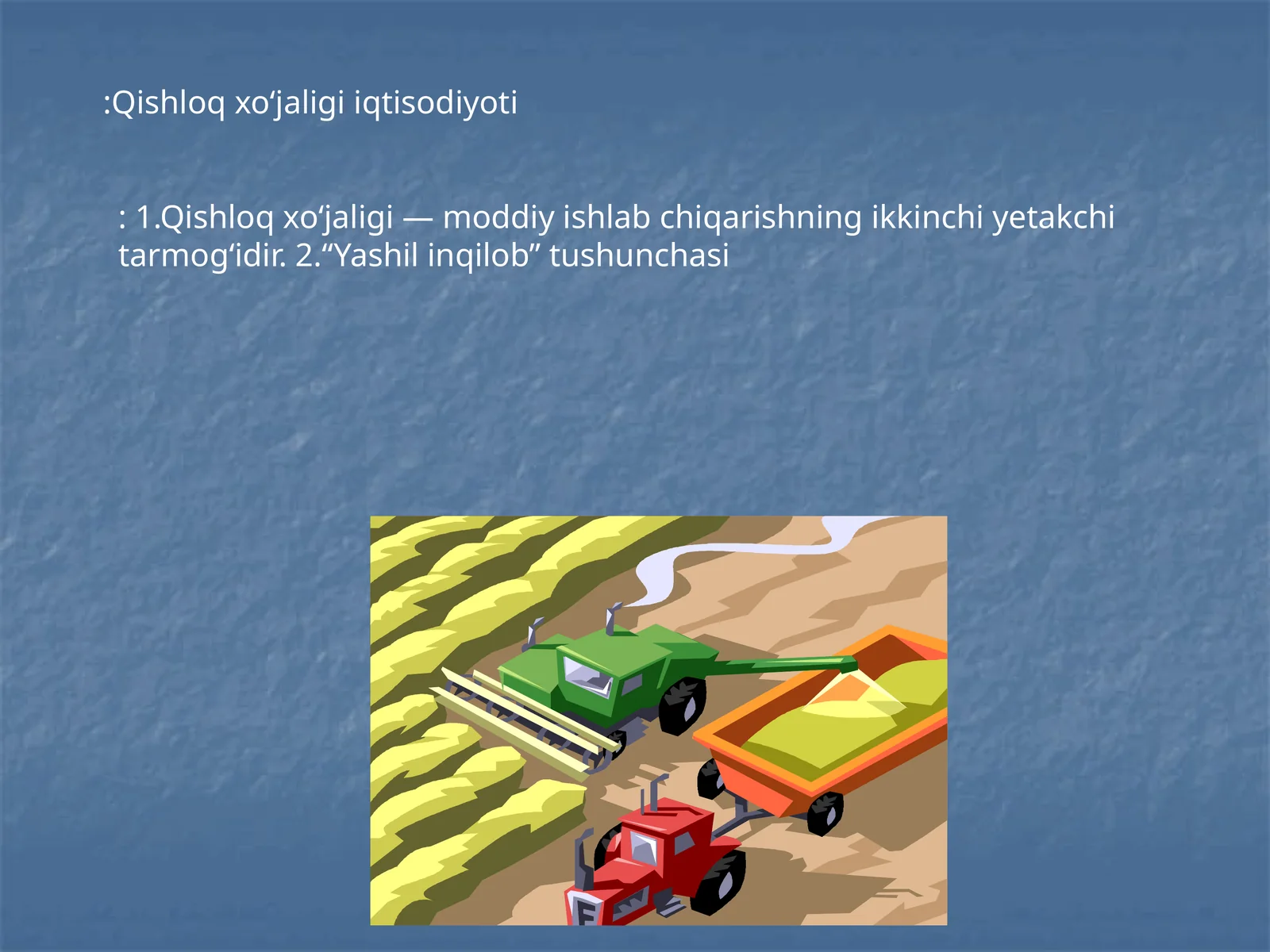 :Qishloq xo‘jaligi iqtisodiyoti

: 1.Qishloq xo‘jaligi — moddiy ishlab chiqarishning ikkinchi yetakchi tarmog‘idir. 2.“Yashil inqilob” tushunchasi